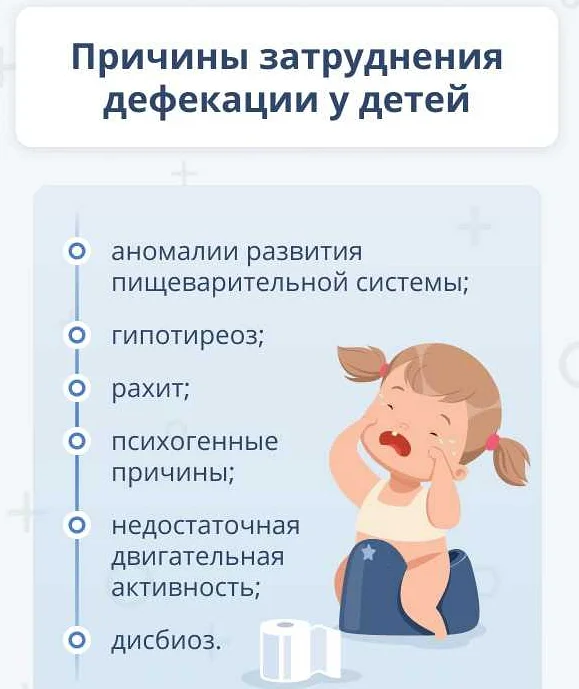 Причины затруднения дефекации у детей

аномалии развития пищеварительной системы;

гипотиреоз;

рахит;

психогенные причины;

недостаточная двигательная активность;

дисбиоз.